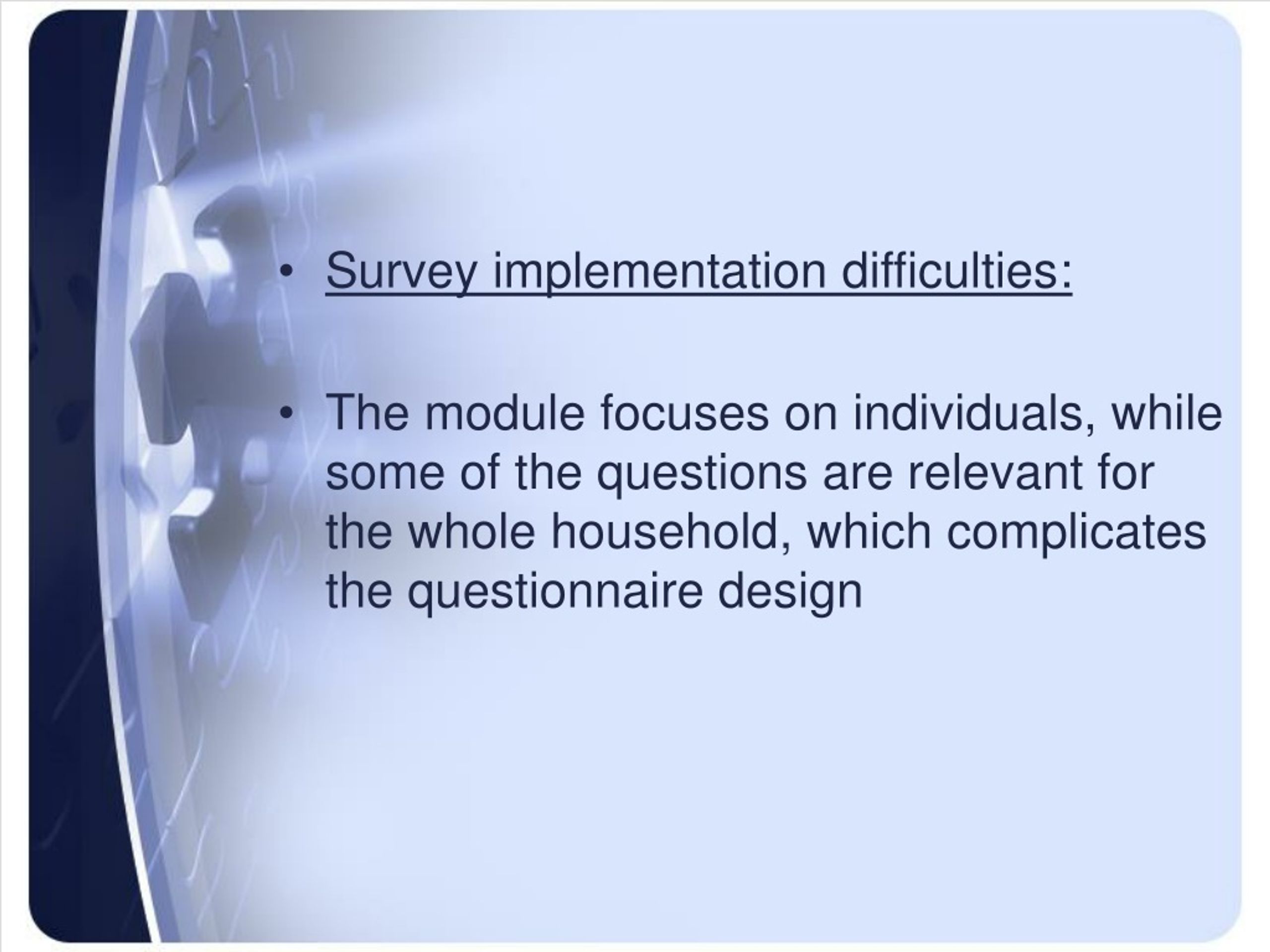 • Survey implementation difficulties:

• The module focuses on individuals, while some of the questions are relevant for the whole household, which complicates the questionnaire design